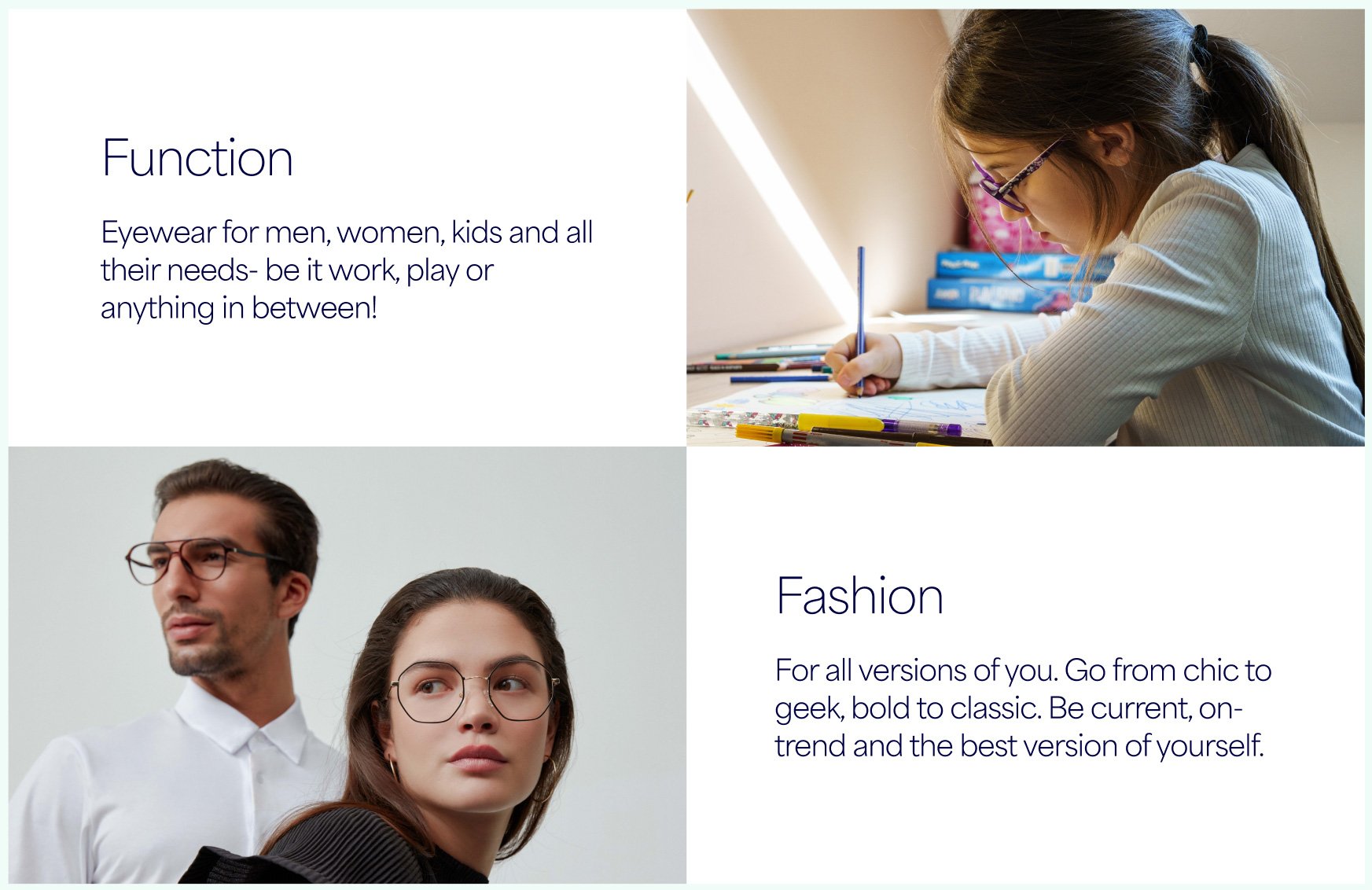 Function

Eyewear for men, women, kids and all their needs- be it work, play or anything in between!

Fashion

For all versions of you. Go from chic to geek, bold to classic. Be current, on-trend and the best version of yourself.